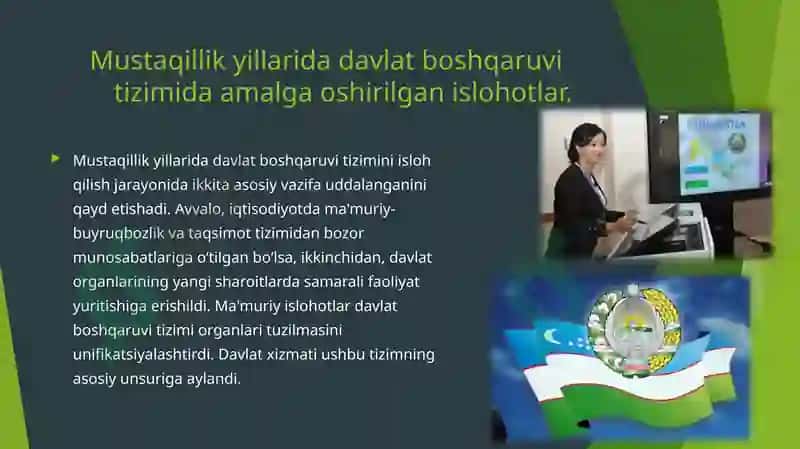 Mustaqillik yillarida davlat boshqaruvi tizimida amalga oshirilgan islohotlar.

Mustaqillik yillarida davlat boshqaruvi tizimini isloh qilish jarayonida ikkita asosiy vazifa uddalanganini qayd etishadi. Avvalo, iqtisodiyotda ma'muriy-buyruqbozlik va taqsimot tizimidan bozor munosabatlariga o'tilgan bo'lsa, ikkinchidan, davlat organlarining yangi sharoitlarda samarali faoliyat yuritishiga erishildi. Ma'muriy islohotlar davlat boshqaruvi tizimi organlari tuzilmasini unifikatsiyalashtirdi. Davlat xizmati ushbu tizimning asosiy unsuriga aylandi.